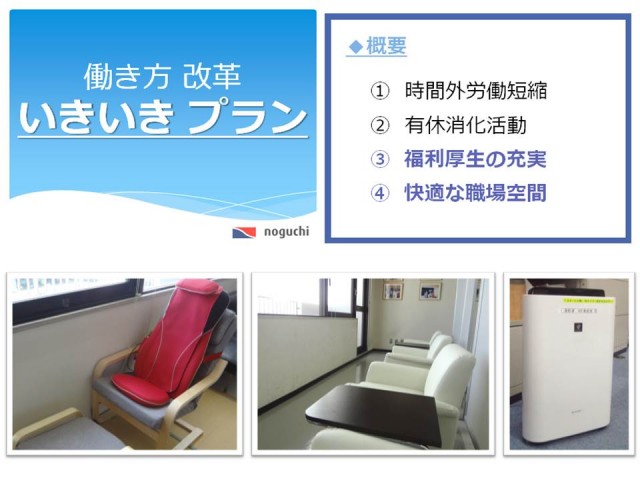 働き方 改革
いきいき プラン

noguchi

◆概要

① 時間外労働短縮
② 有休消化活動
③ 福利厚生の充実
④ 快適な職場空間